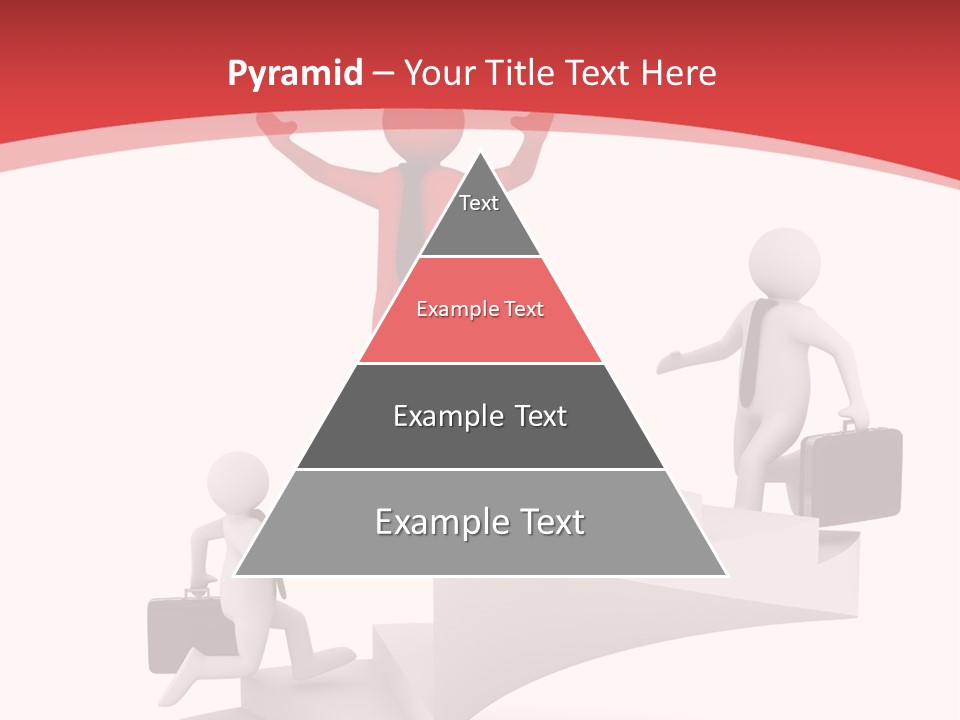 Pyramid – Your Title Text Here

Text

Example Text

Example Text

Example Text